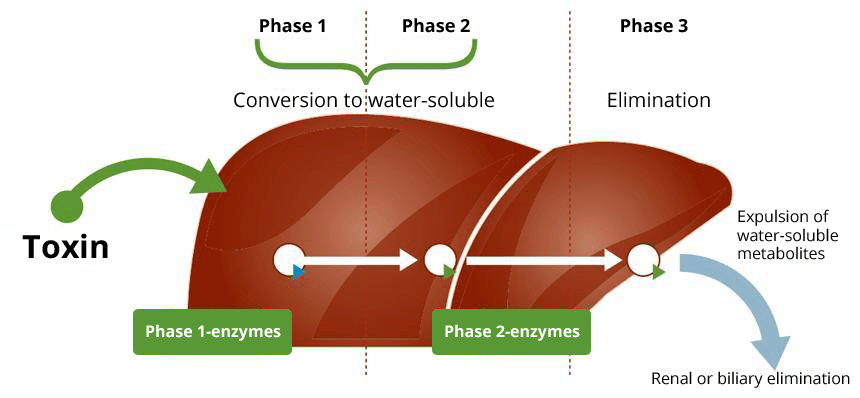 Phase 1
Phase 2
Phase 3
Conversion to water-soluble
Elimination
Toxin
Expulsion of water-soluble metabolites
Phase 1-enzymes
Phase 2-enzymes
Renal or biliary elimination